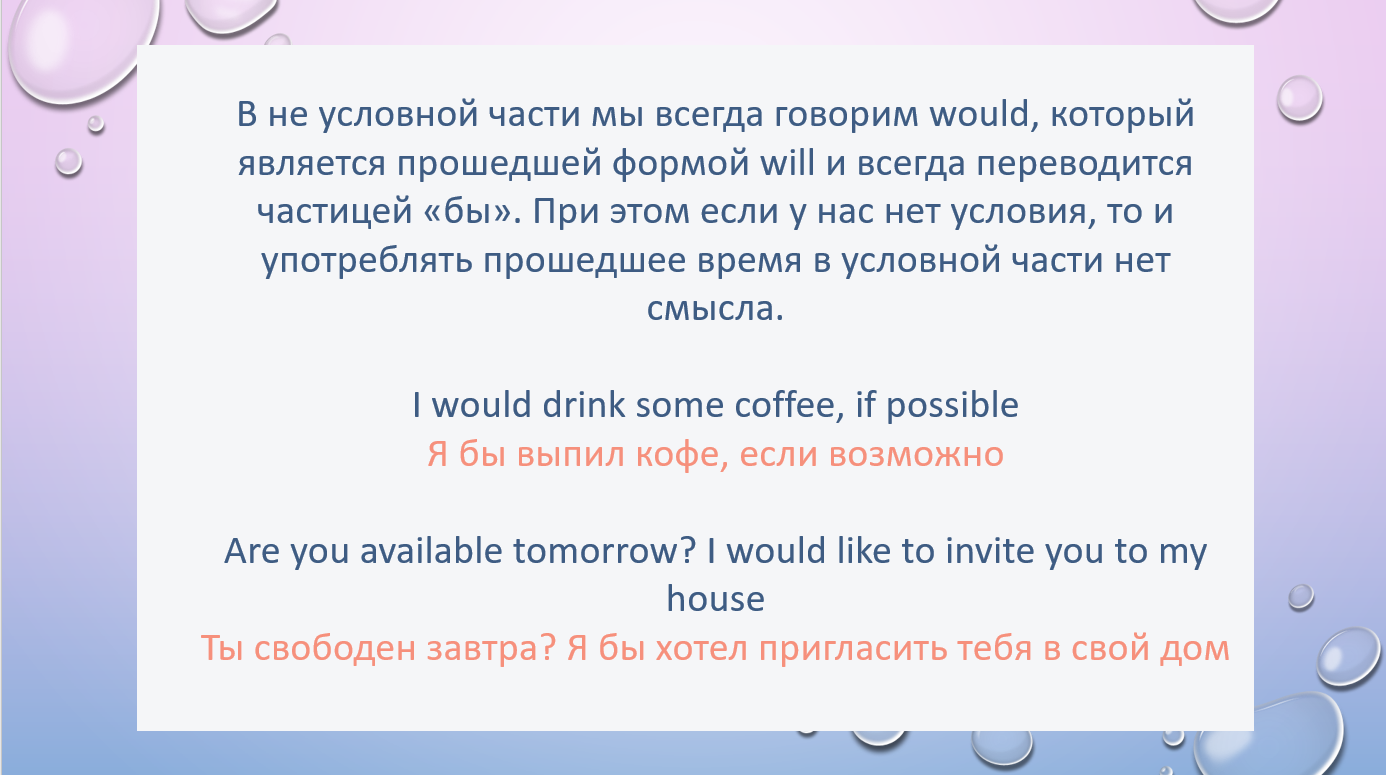 В не условной части мы всегда говорим would, который является прошедшей формой will и всегда переводится частицей «бы». При этом если у нас нет условия, то и употреблять прошедшее время в условной части нет смысла.

I would drink some coffee, if possible
Я бы выпил кофе, если возможно

Are you available tomorrow? I would like to invite you to my house
Ты свободен завтра? Я бы хотел пригласить тебя в свой дом